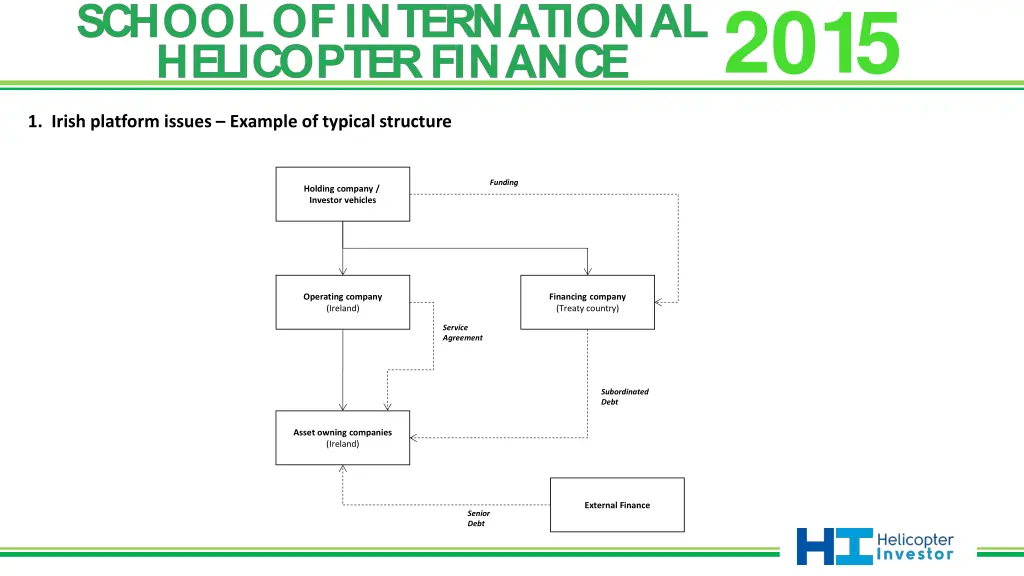 SCHOOL OF INTERNATIONAL HELICOPTER FINANCE 2015

1. Irish platform issues – Example of typical structure

Holding company / Investor vehicles

Funding

Operating company (Ireland)

Financing company (Treaty country)

Service Agreement

Subordinated Debt

Asset owning companies (Ireland)

External Finance

Senior Debt

HI Helicopter Investor